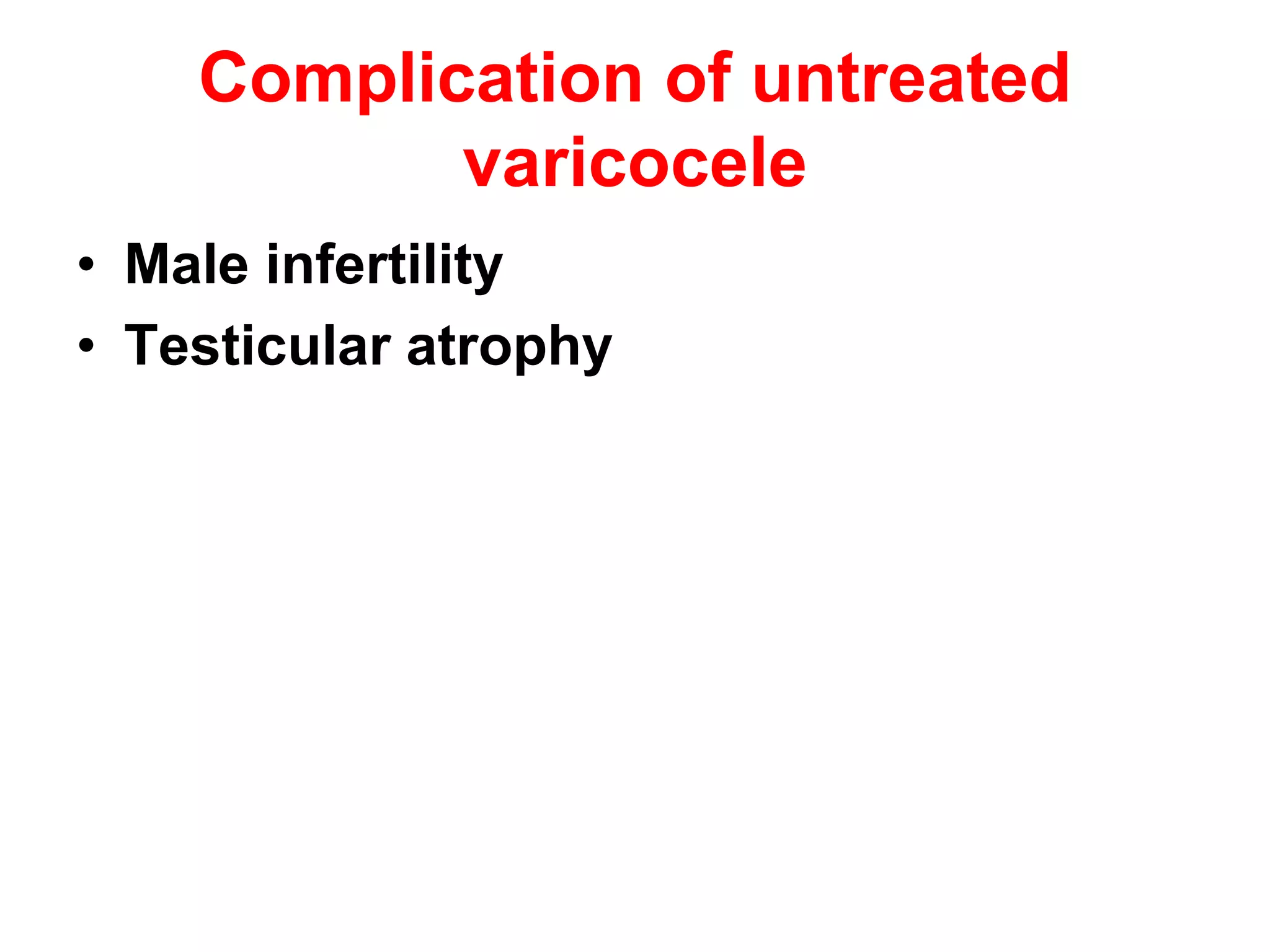 Complication of untreated varicocele

• Male infertility
• Testicular atrophy